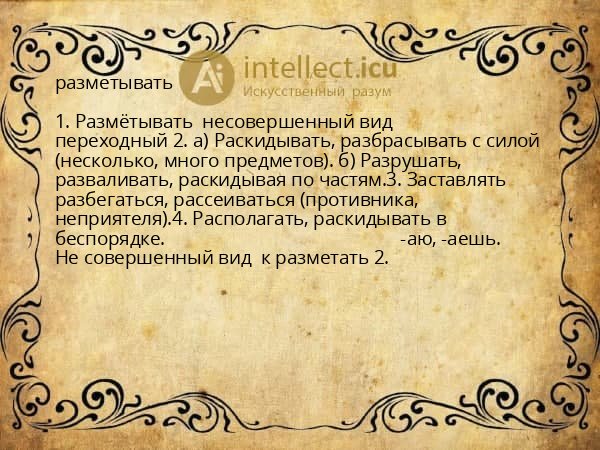 разметывать

Ai intellect.icu
Искусственный разум

1. Размётывать несовершенный вид переходный 2. а) Раскидывать, разбрасывать с силой (несколько, много предметов). б) Разрушать, разваливать, раскидывая по частям.3. Заставлять разбегаться, рассеиваться (противника, неприятеля).4. Располагать, раскидывать в беспорядке. -аю, -аешь.
Не совершенный вид к разметать 2.